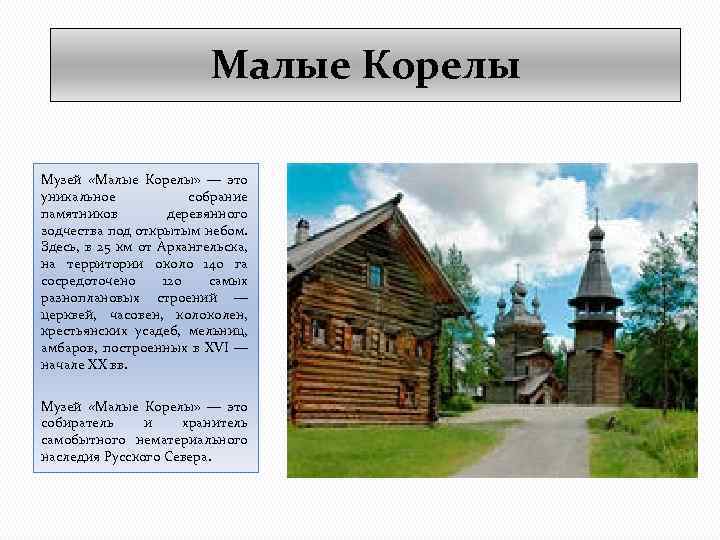 Малые Корелы

Музей «Малые Корелы» — это уникальное собрание памятников деревянного зодчества под открытым небом. Здесь, в 25 км от Архангельска, на территории около 140 га сосредоточено 120 самых разноплановых строений — церквей, часовен, колоколен, крестьянских усадеб, мельниц, амбаров, построенных в XVI — начале XX вв.

Музей «Малые Корелы» — это собиратель и хранитель самобытного нематериального наследия Русского Севера.